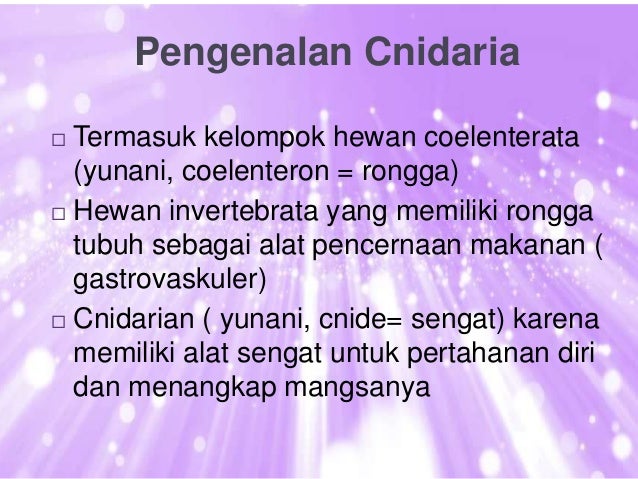 Pengenalan Cnidaria

□ Termasuk kelompok hewan coelenterata (yunani, coelenteron = rongga)

□ Hewan invertebrata yang memiliki rongga tubuh sebagai alat pencernaan makanan ( gastrovaskuler)

□ Cnidarian ( yunani, cnide= sengat) karena memiliki alat sengat untuk pertahanan diri dan menangkap mangsanya